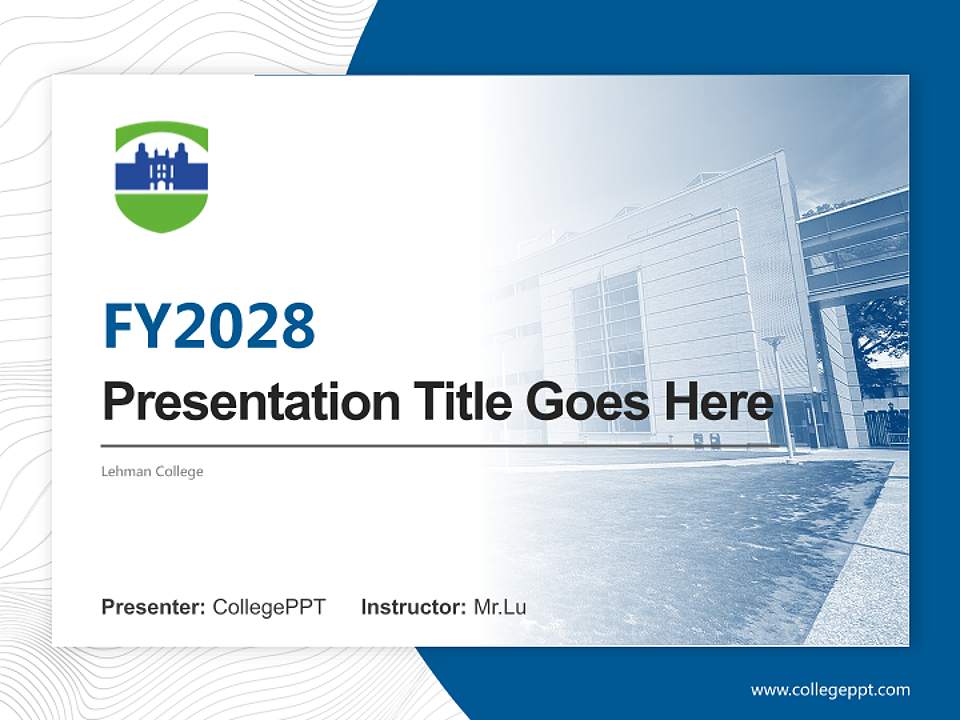 FY2028

Presentation Title Goes Here

Lehman College

Presenter: CollegePPT Instructor: Mr.Lu

www.collegeppt.com